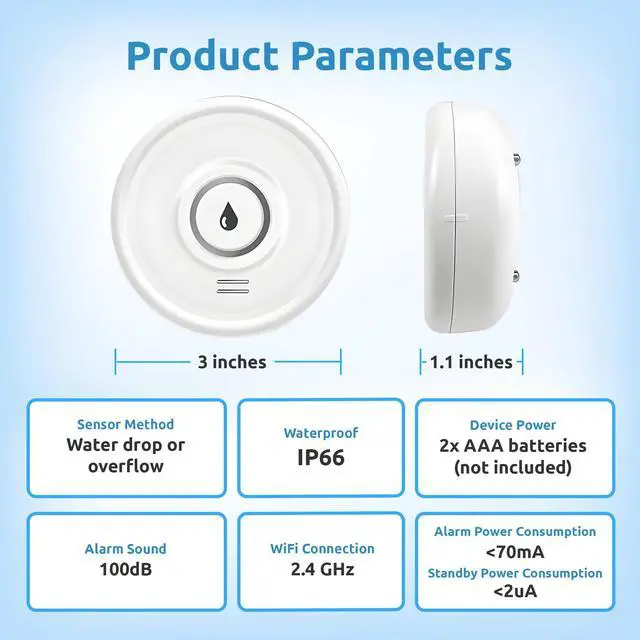 Product Parameters

3 inches

1.1 inches

Sensor Method
Water drop or overflow

Waterproof
IP66

Device Power
2x AAA batteries (not included)

Alarm Sound
100dB

WiFi Connection
2.4 GHz

Alarm Power Consumption
<70mA
Standby Power Consumption
<2uA